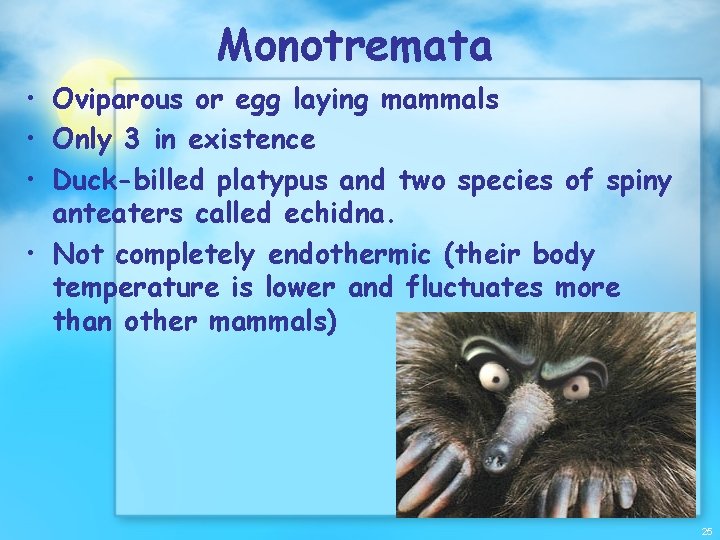 Monotremata

• Oviparous or egg laying mammals
• Only 3 in existence
• Duck-billed platypus and two species of spiny anteaters called echidna.
• Not completely endothermic (their body temperature is lower and fluctuates more than other mammals)

25